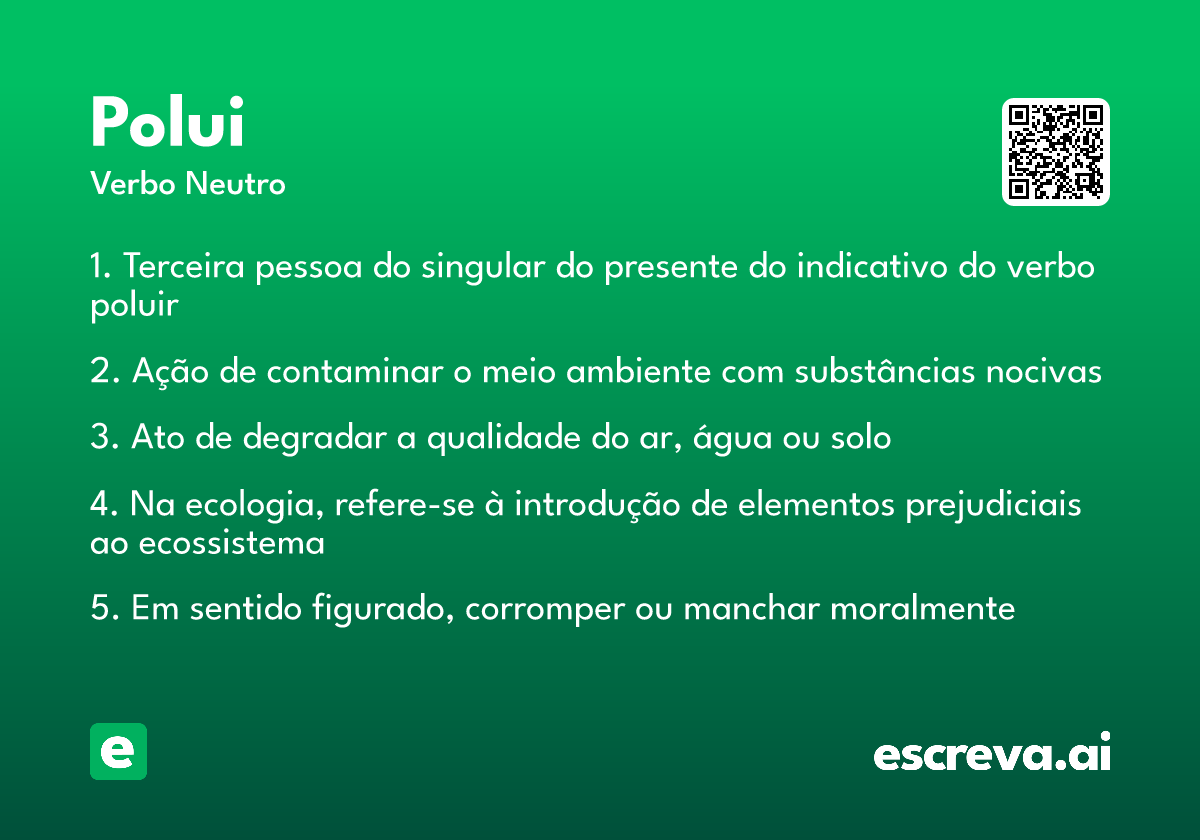 Polui

Verbo Neutro

1. Terceira pessoa do singular do presente do indicativo do verbo poluir

2. Ação de contaminar o meio ambiente com substâncias nocivas

3. Ato de degradar a qualidade do ar, água ou solo

4. Na ecologia, refere-se à introdução de elementos prejudiciais ao ecossistema

5. Em sentido figurado, corromper ou manchar moralmente

e

escreva.ai